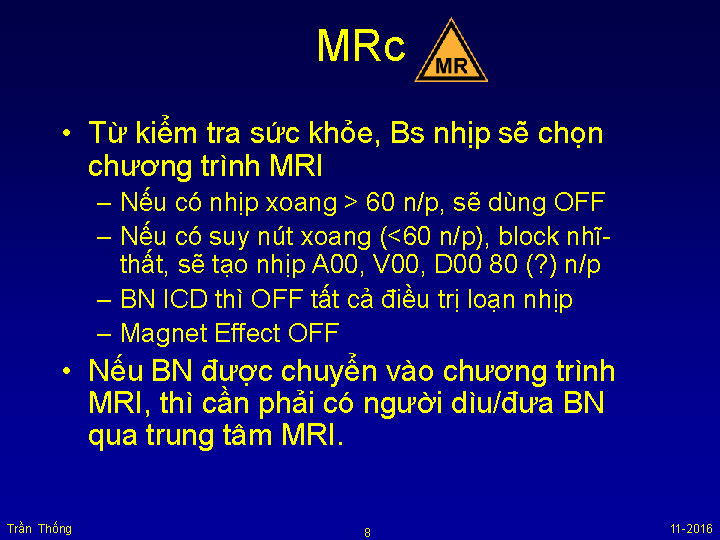 MRc MR

• Từ kiểm tra sức khỏe, Bs nhịp sẽ chọn chương trình MRI
– Nếu có nhịp xoang > 60 n/p, sẽ dùng OFF
– Nếu có suy nút xoang (<60 n/p), block nhĩ-thất, sẽ tạo nhịp A00, V00, D00 80 (?) n/p
– BN ICD thì OFF tất cả điều trị loạn nhịp
– Magnet Effect OFF
• Nếu BN được chuyển vào chương trình MRI, thì cần phải có người dìu/đưa BN qua trung tâm MRI.

Trần Thống
8
11-2016